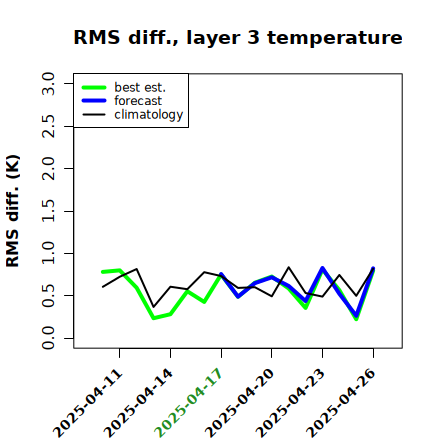 RMS diff., layer 3 temperature

best est.
forecast
climatology

RMS diff. (K)

3.0
2.5
2.0
1.5
1.0
0.5
0.0

2025-04-11
2025-04-14
2025-04-17
2025-04-20
2025-04-23
2025-04-26